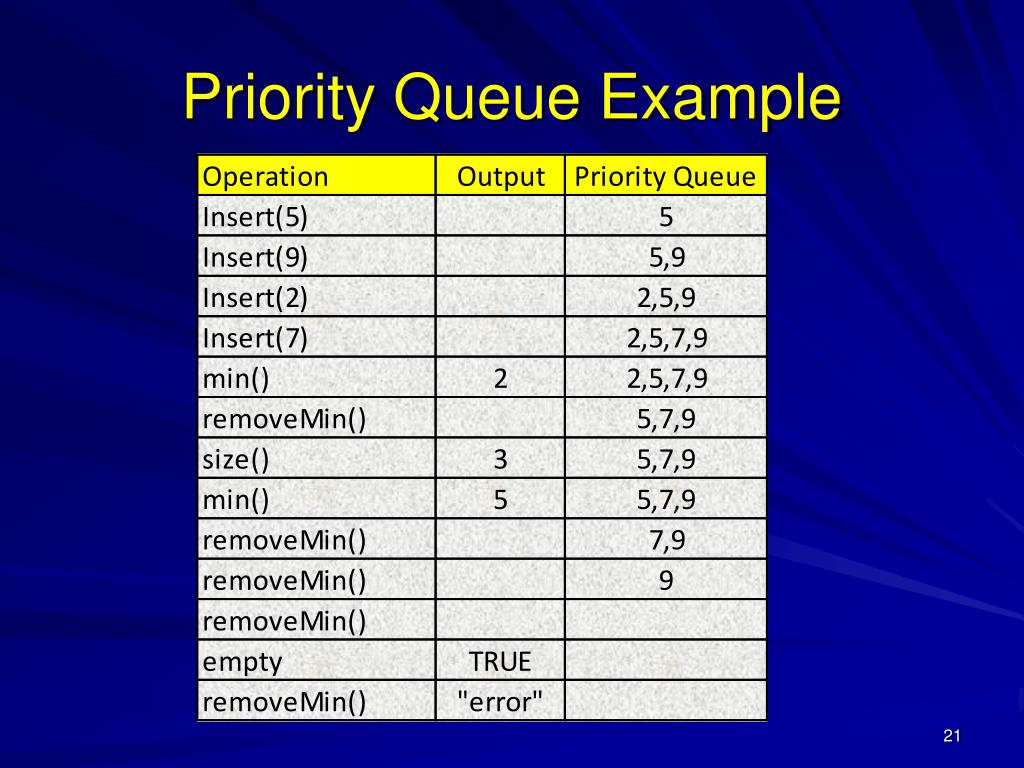 Priority Queue Example

| Operation | Output | Priority Queue |
|---|---|---|
| Insert(5) | | 5 |
| Insert(9) | | 5,9 |
| Insert(2) | | 2,5,9 |
| Insert(7) | | 2,5,7,9 |
| min() | 2 | 2,5,7,9 |
| removeMin() | | 5,7,9 |
| size() | 3 | 5,7,9 |
| min() | 5 | 5,7,9 |
| removeMin() | | 7,9 |
| removeMin() | | 9 |
| removeMin() | | |
| empty | TRUE | |
| removeMin() | "error" | |

21